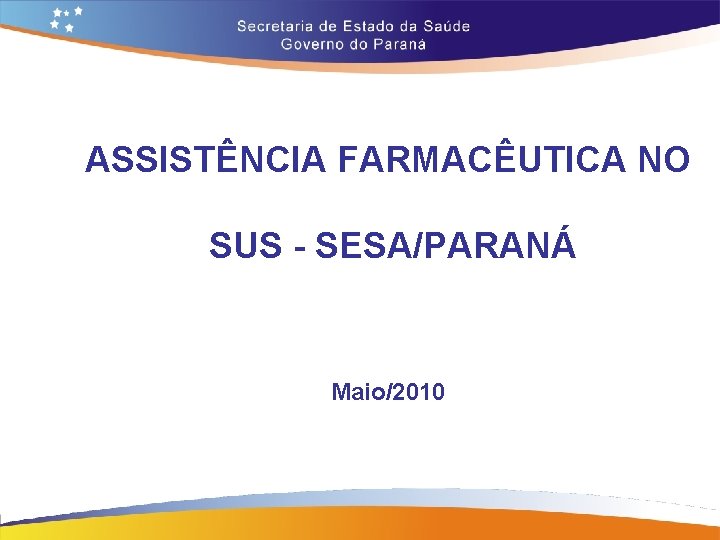 Secretaria de Estado da Saúde
Governo do Paraná

ASSISTÊNCIA FARMACÊUTICA NO

SUS - SESA/PARANÁ

Maio/2010